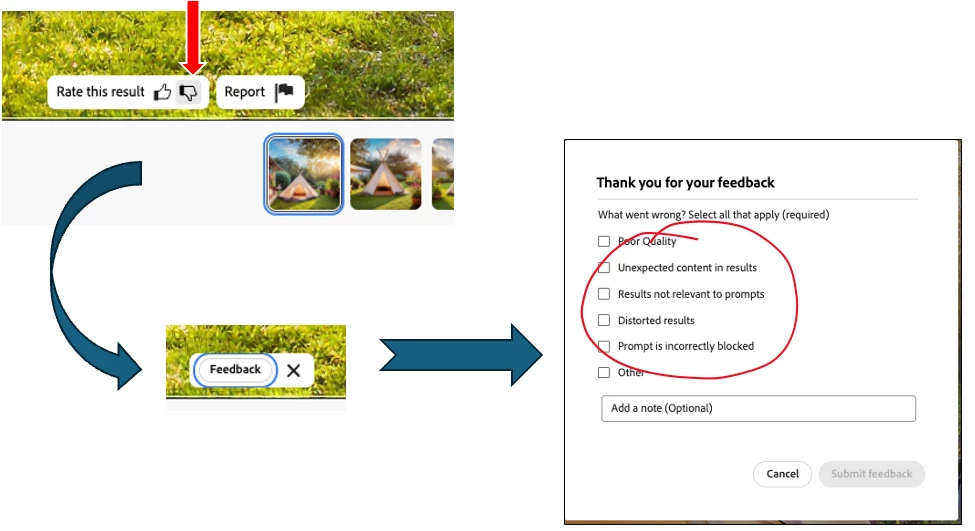 Rate this result

Report

Feedback

Thank you for your feedback

What went wrong? Select all that apply (required)

Poor Quality

Unexpected content in results

Results not relevant to prompts

Distorted results

Prompt is incorrectly blocked

Other

Add a note (Optional)

Cancel

Submit feedback